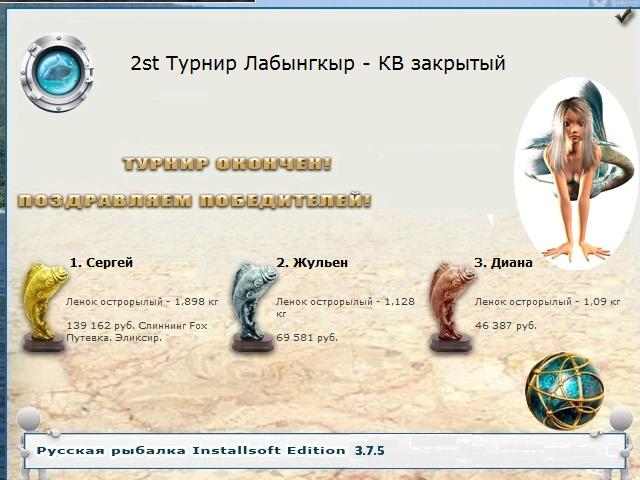 2st Турнир Лабынгкыр - КВ закрытый

ТУРНИР ОКОНЧЕН!

ПОЗДРАВЛЯЕМ ПОБЕДИТЕЛЕЙ!

1. Сергей

Ленок острорылый - 1,898 кг

139 162 руб. Спиннинг Fox Путевка. Эликсир.

2. Жульен

Ленок острорылый - 1,128 кг

69 581 руб.

3. Диана

Ленок острорылый - 1,09 кг

46 387 руб.

Русская рыбалка Installsoft Edition 3.7.5